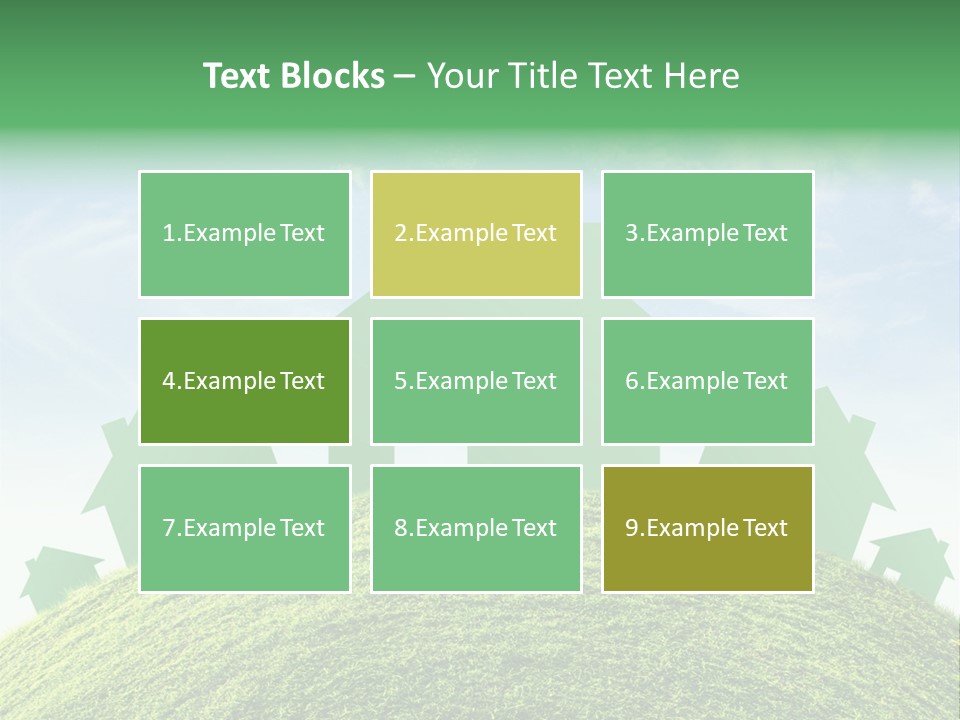 Text Blocks – Your Title Text Here

1.Example Text

2.Example Text

3.Example Text

4.Example Text

5.Example Text

6.Example Text

7.Example Text

8.Example Text

9.Example Text